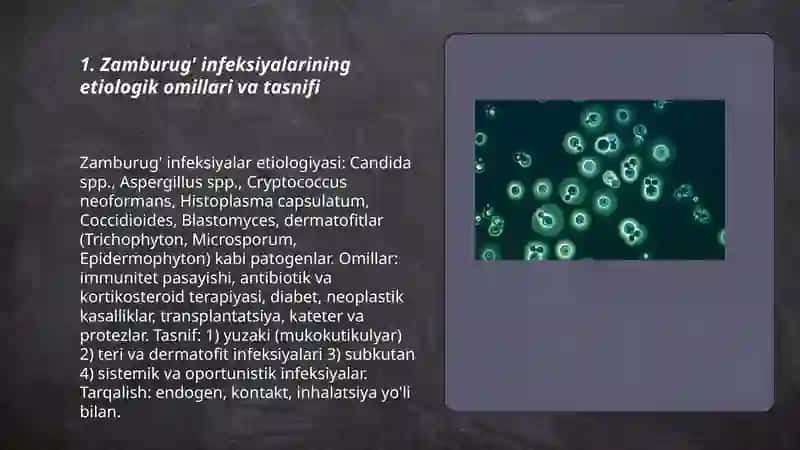 1. Zamburug' infeksiyalarining etiologik omillari va tasnifi

Zamburug' infeksiyalar etiologiyasi: Candida spp., Aspergillus spp., Cryptococcus neoformans, Histoplasma capsulatum, Coccidioides, Blastomyces, dermatofitlar (Trichophyton, Microsporum, Epidermophyton) kabi patogenlar. Omillar: immunitet pasayishi, antibiotik va kortikosteroid terapiyasi, diabet, neoplastik kasalliklar, transplantatsiya, kateter va protezlar. Tasnif: 1) yuzaki (mukokutikulyar) 2) teri va dermatofit infeksiyalari 3) subkutan 4) sistemik va oportunistik infeksiyalar. Tarqalish: endogen, kontakt, inhalatsiya yo'li bilan.